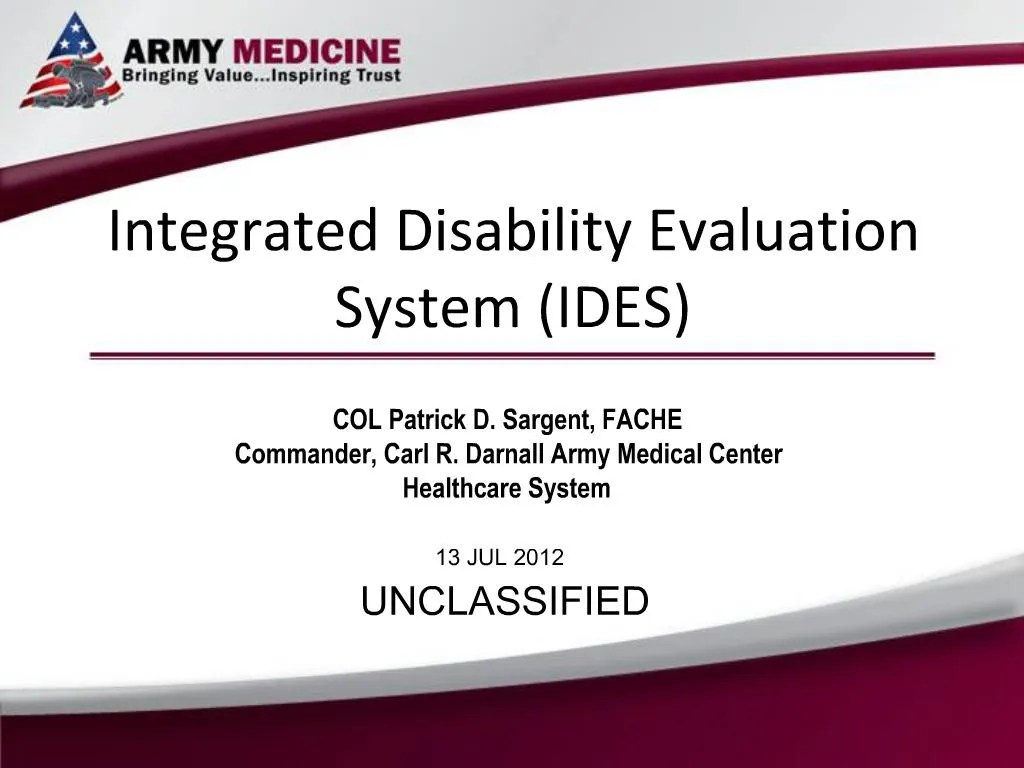 ARMY MEDICINE
Bringing Value...Inspiring Trust

Integrated Disability Evaluation System (IDES)

COL Patrick D. Sargent, FACHE
Commander, Carl R. Darnall Army Medical Center Healthcare System

13 JUL 2012

UNCLASSIFIED